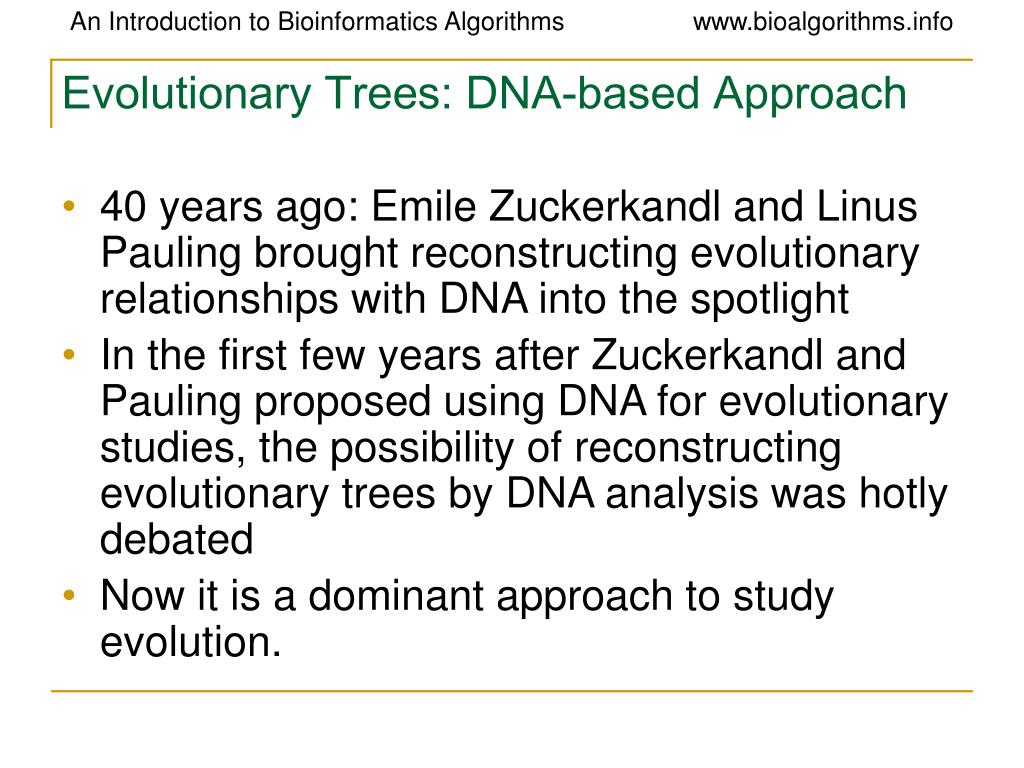 An Introduction to Bioinformatics Algorithms www.bioalgorithms.info

Evolutionary Trees: DNA-based Approach

• 40 years ago: Emile Zuckerkandl and Linus Pauling brought reconstructing evolutionary relationships with DNA into the spotlight
• In the first few years after Zuckerkandl and Pauling proposed using DNA for evolutionary studies, the possibility of reconstructing evolutionary trees by DNA analysis was hotly debated
• Now it is a dominant approach to study evolution.